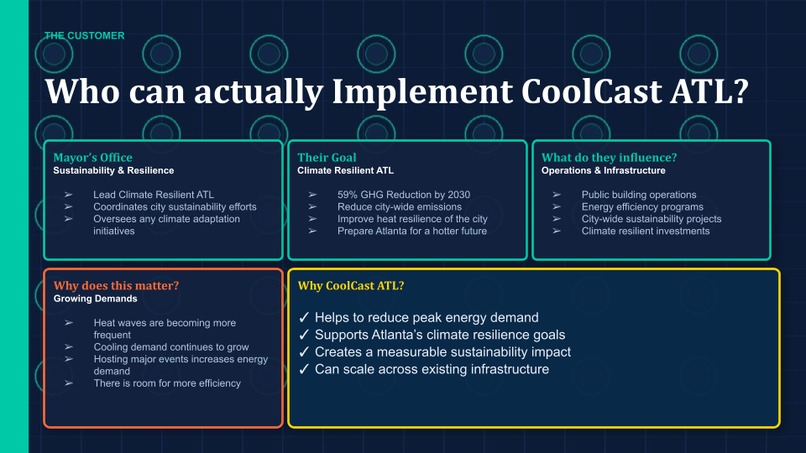 THE CUSTOMER

Who can actually Implement CoolCast ATL?

Mayor's Office
Sustainability & Resilience

➢ Lead Climate Resilient ATL
➢ Coordinates city sustainability efforts
➢ Oversees any climate adaptation initiatives

Their Goal
Climate Resilient ATL

➢ 59% GHG Reduction by 2030
➢ Reduce city-wide emissions
➢ Improve heat resilience of the city
➢ Prepare Atlanta for a hotter future

What do they influence?
Operations & Infrastructure

➢ Public building operations
➢ Energy efficiency programs
➢ City-wide sustainability projects
➢ Climate resilient investments

Why does this matter?
Growing Demands

➢ Heat waves are becoming more frequent
➢ Cooling demand continues to grow
➢ Hosting major events increases energy demand
➢ There is room for more efficiency

Why CoolCast ATL?

✓ Helps to reduce peak energy demand
✓ Supports Atlanta's climate resilience goals
✓ Creates a measurable sustainability impact
✓ Can scale across existing infrastructure